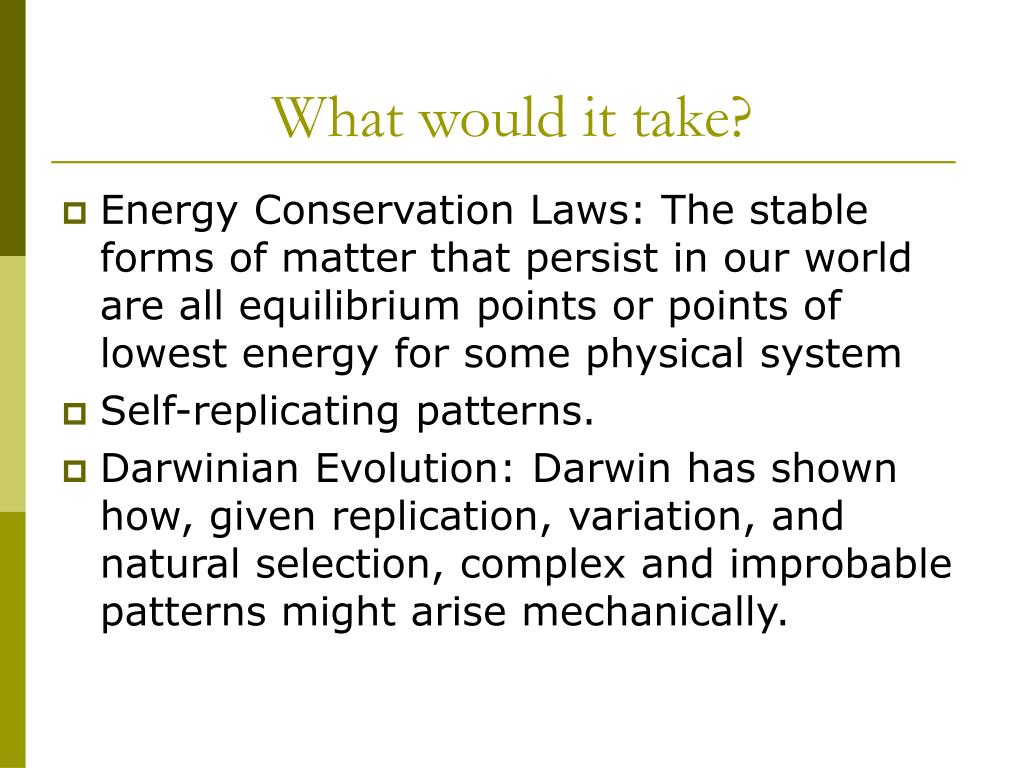 What would it take?

Energy Conservation Laws: The stable forms of matter that persist in our world are all equilibrium points or points of lowest energy for some physical system

Self-replicating patterns.

Darwinian Evolution: Darwin has shown how, given replication, variation, and natural selection, complex and improbable patterns might arise mechanically.